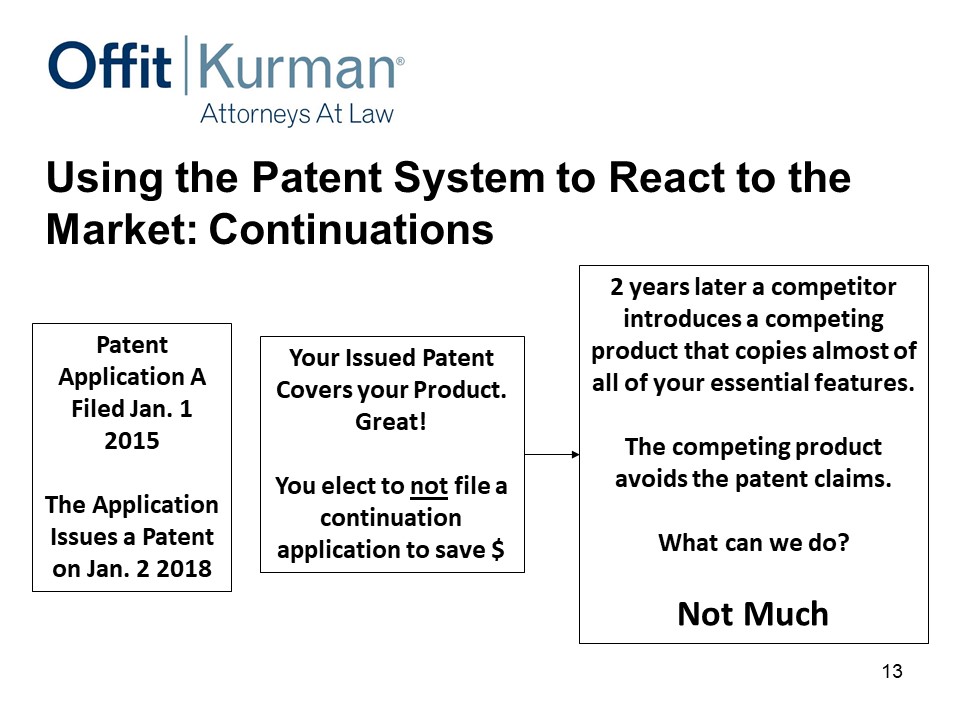 Offit | Kurman®
Attorneys At Law

Using the Patent System to React to the Market: Continuations

Patent Application A Filed Jan. 1 2015

The Application Issues a Patent on Jan. 2 2018

Your Issued Patent Covers your Product. Great!

You elect to not file a continuation application to save $

2 years later a competitor introduces a competing product that copies almost of all of your essential features.

The competing product avoids the patent claims.

What can we do?

Not Much

13